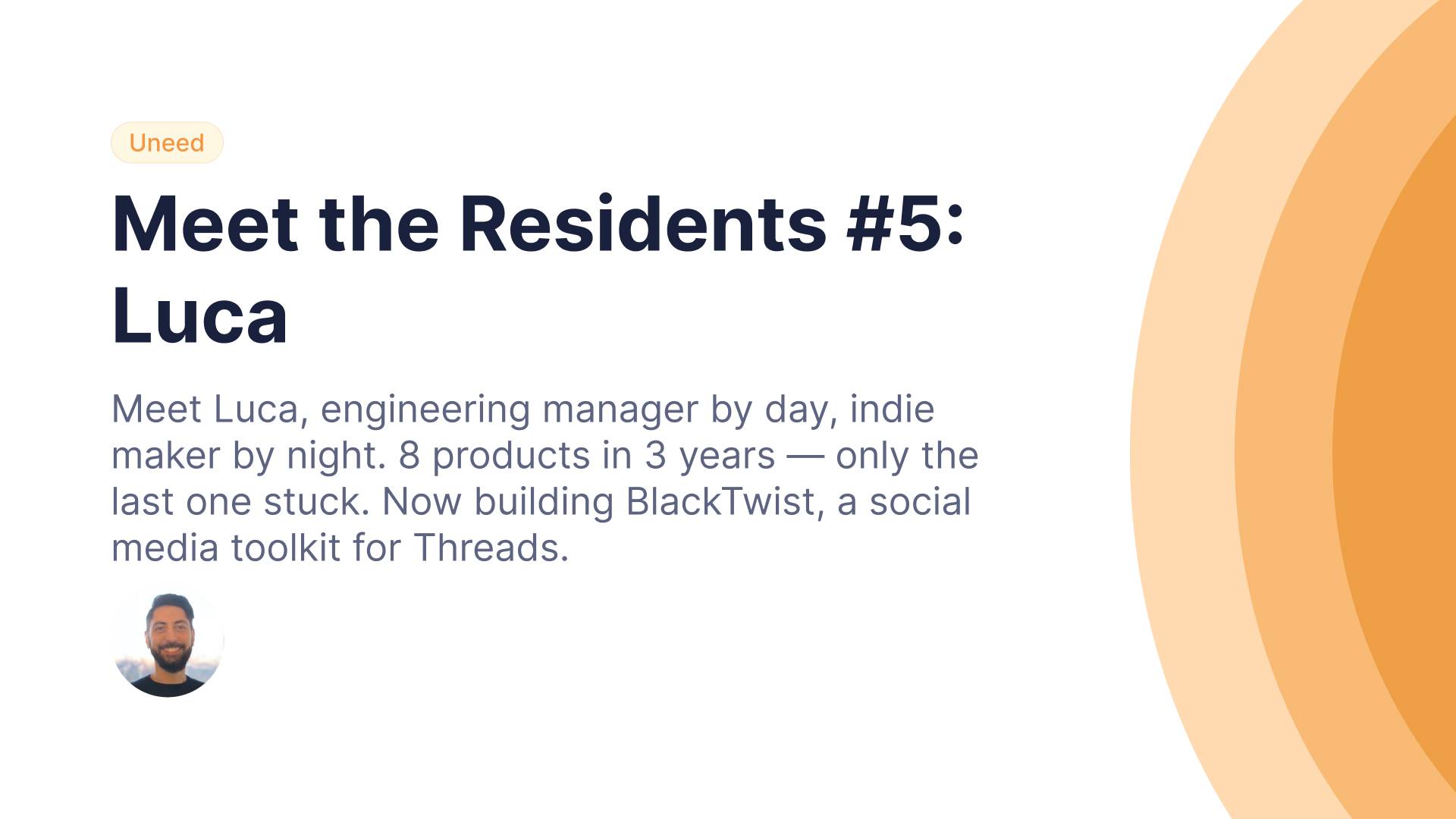 Uneed

Meet the Residents #5: Luca

Meet Luca, engineering manager by day, indie maker by night. 8 products in 3 years — only the last one stuck. Now building BlackTwist, a social media toolkit for Threads.